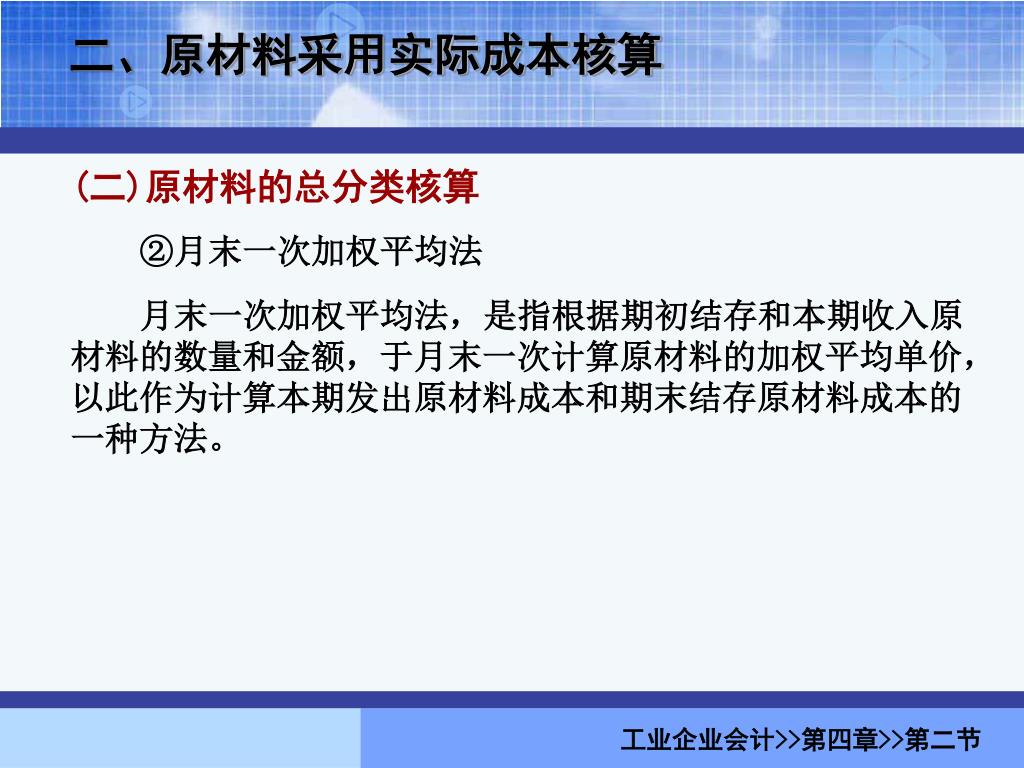 二、原材料采用实际成本核算

(二)原材料的总分类核算

②月末一次加权平均法

月末一次加权平均法，是指根据期初结存和本期收入原材料的数量和金额，于月末一次计算原材料的加权平均单价，以此作为计算本期发出原材料成本和期末结存原材料成本的一种方法。

工业企业会计>>第四章>>第二节